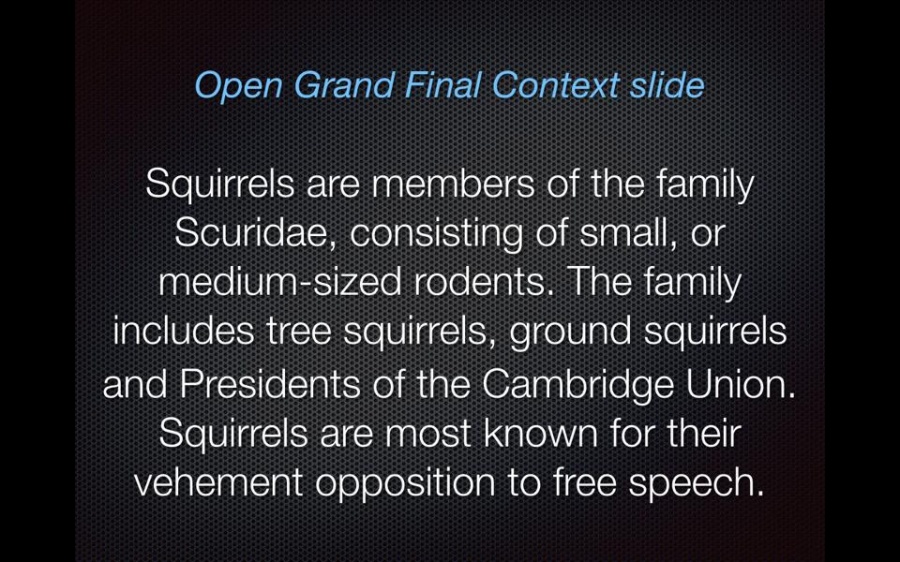 Open Grand Final Context slide

Squirrels are members of the family Scuridae, consisting of small, or medium-sized rodents. The family includes tree squirrels, ground squirrels and Presidents of the Cambridge Union. Squirrels are most known for their vehement opposition to free speech.